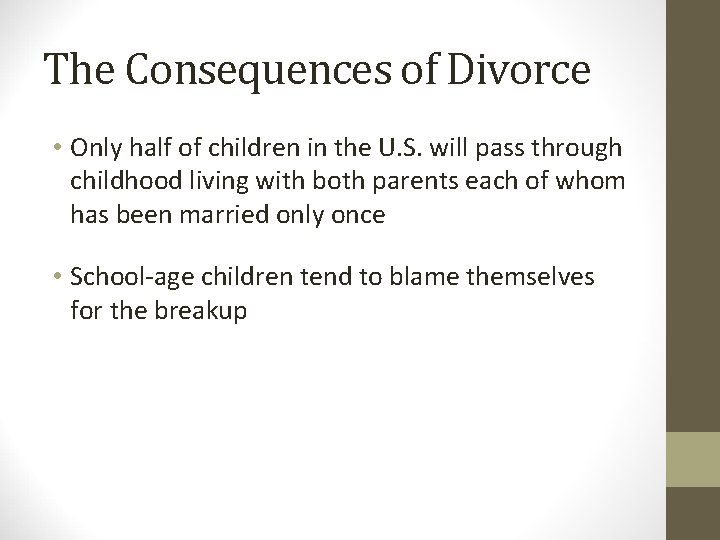 The Consequences of Divorce

• Only half of children in the U.S. will pass through childhood living with both parents each of whom has been married only once

• School-age children tend to blame themselves for the breakup